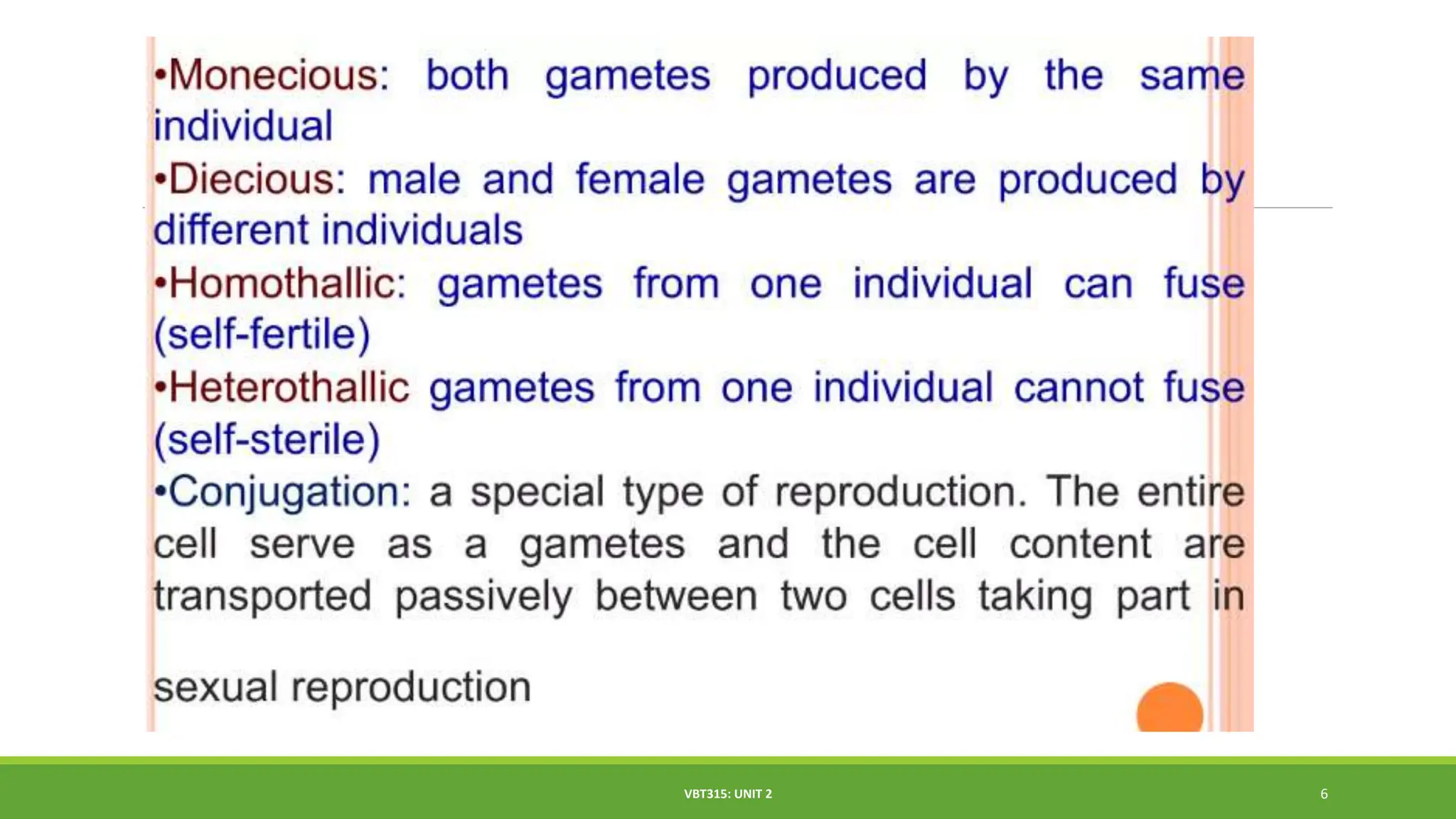 •Monecious: both gametes produced by the same individual

•Diecious: male and female gametes are produced by different individuals

•Homothallic: gametes from one individual can fuse (self-fertile)

•Heterothallic gametes from one individual cannot fuse (self-sterile)

•Conjugation: a special type of reproduction. The entire cell serve as a gametes and the cell content are transported passively between two cells taking part in

sexual reproduction

VBT315: UNIT 2

6